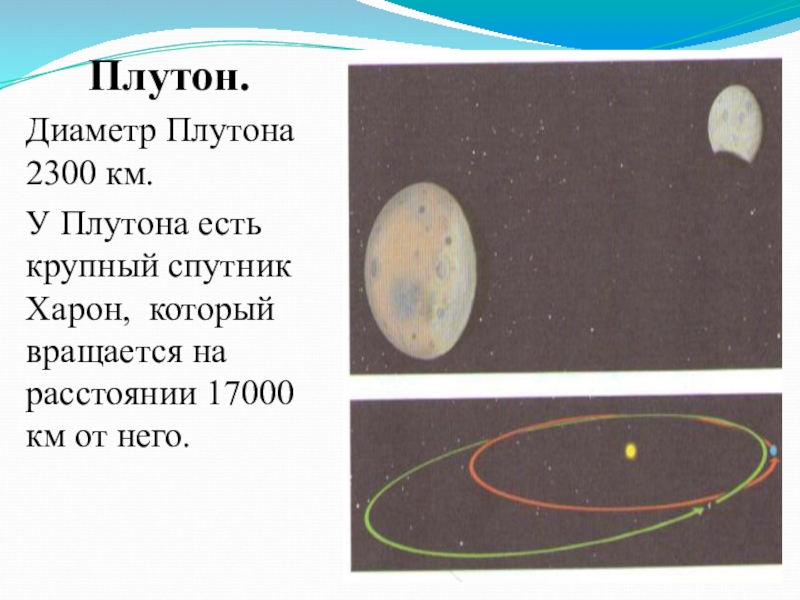 Плутон.

Диаметр Плутона 2300 км.

У Плутона есть крупный спутник Харон, который вращается на расстоянии 17000 км от него.